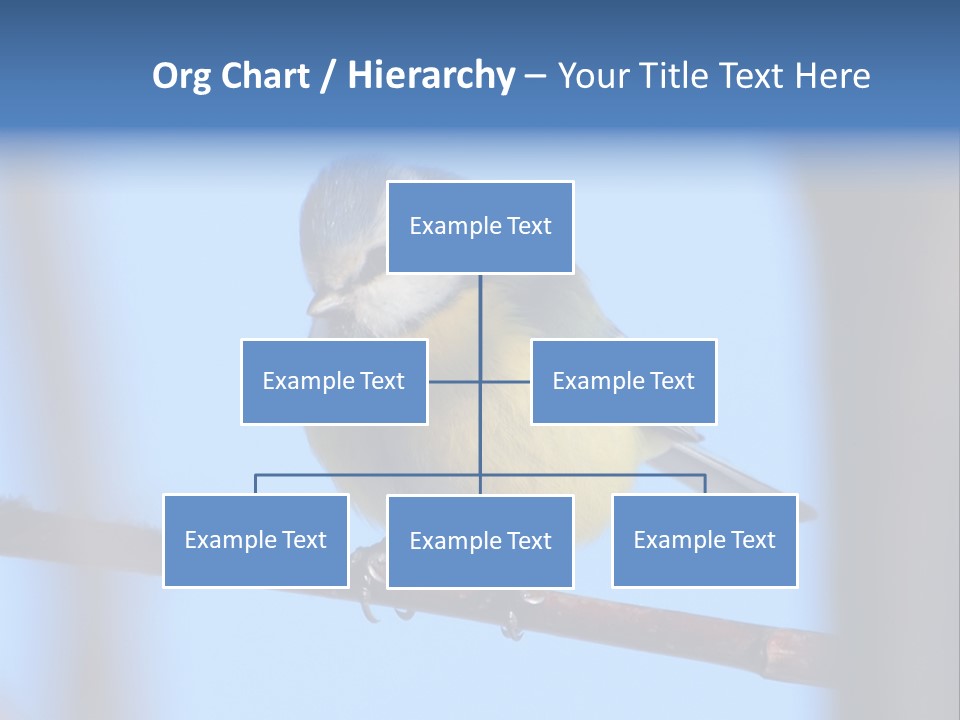 Org Chart / Hierarchy – Your Title Text Here

Example Text

Example Text

Example Text

Example Text

Example Text

Example Text